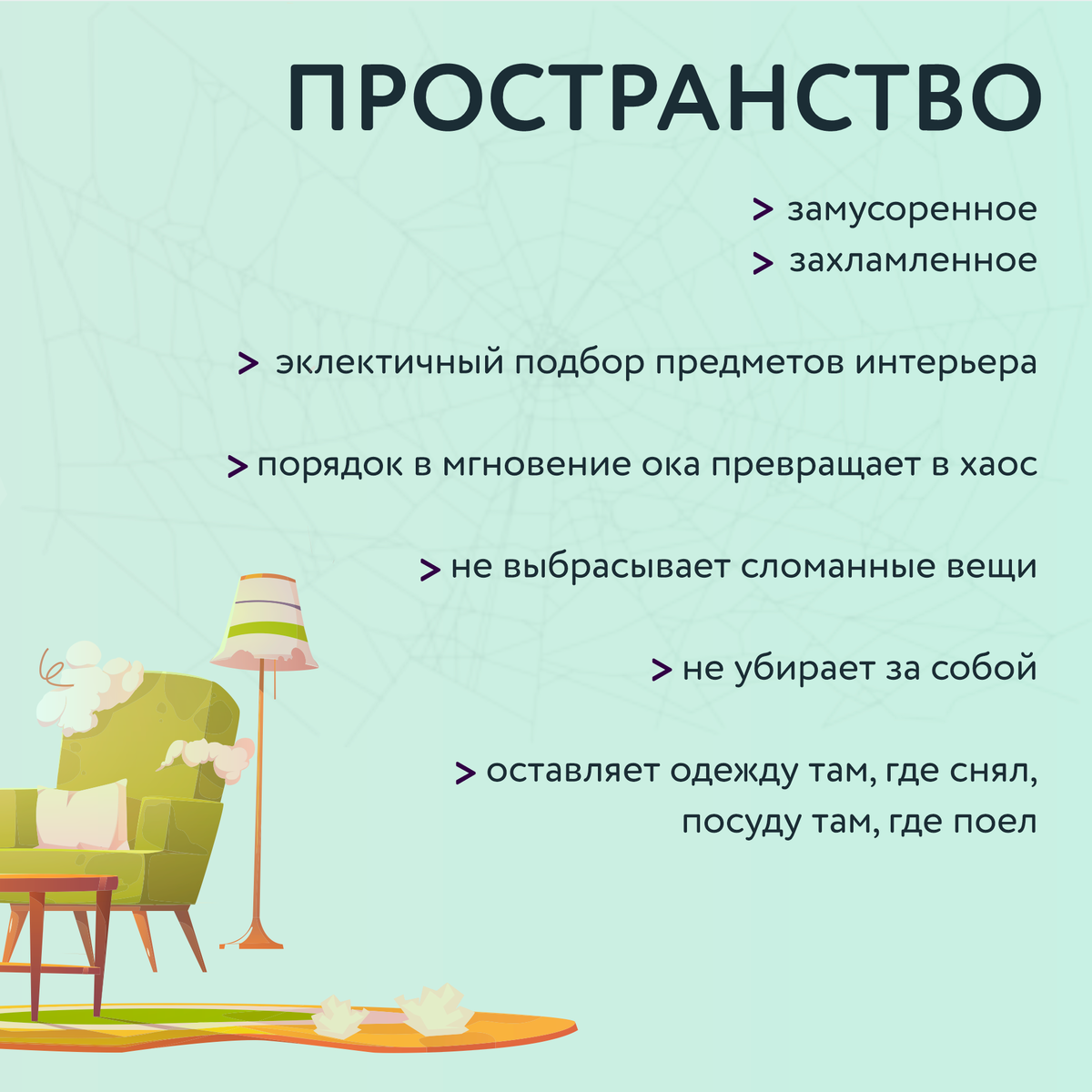 ПРОСТРАНСТВО

> замусоренное
> захламленное

> эклектичный подбор предметов интерьера

> порядок в мгновение ока превращает в хаос

> не выбрасывает сломанные вещи

> не убирает за собой

> оставляет одежду там, где снял, посуду там, где поел